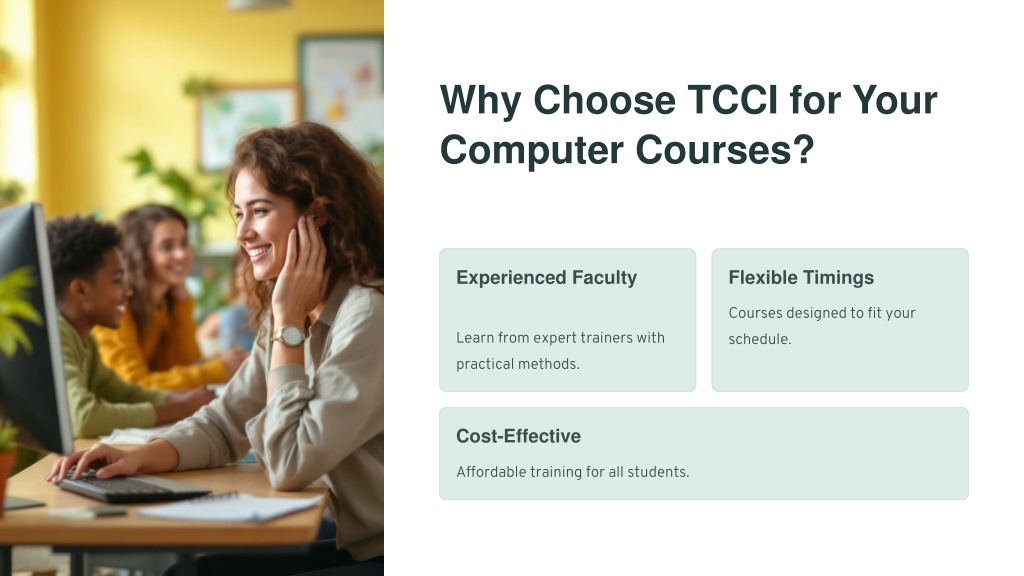 Why Choose TCCI for Your Computer Courses?

Experienced Faculty

Learn from expert trainers with practical methods.

Flexible Timings

Courses designed to fit your schedule.

Cost-Effective

Affordable training for all students.